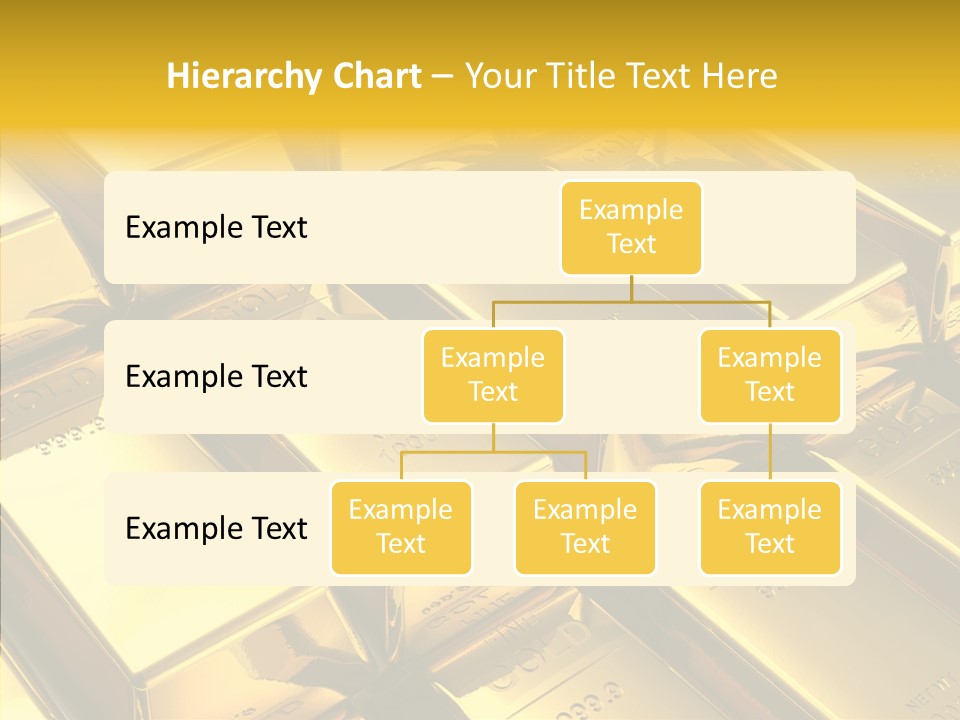 Hierarchy Chart – Your Title Text Here

Example Text

Example Text

Example Text

Example Text

Example Text

Example Text

Example Text

Example Text

Example Text